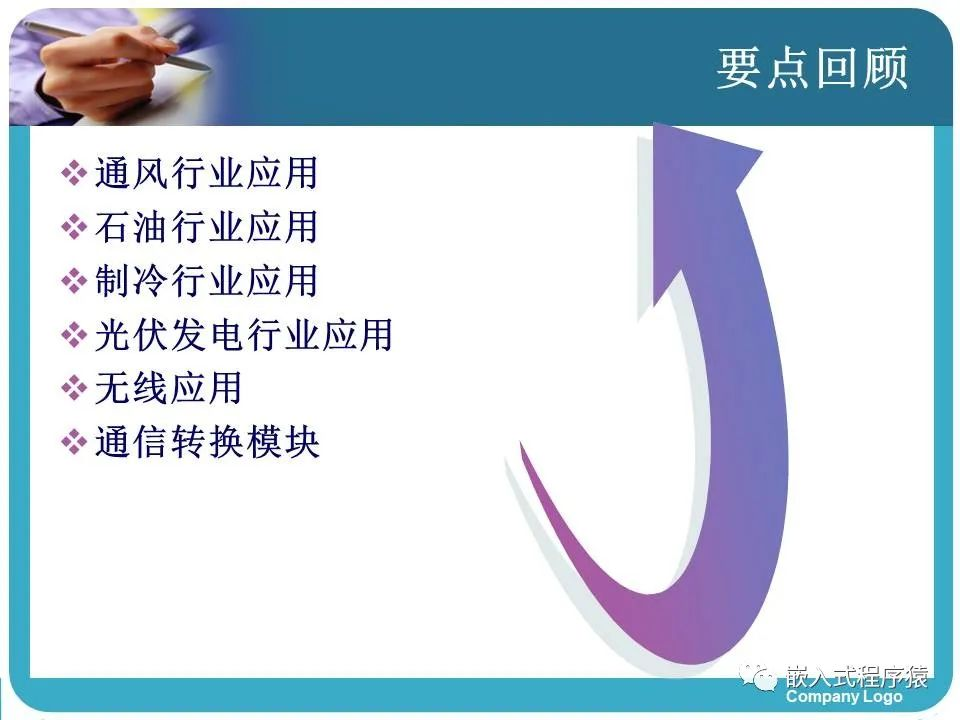 要点回顾

❖ 通风行业应用
❖ 石油行业应用
❖ 制冷行业应用
❖ 光伏发电行业应用
❖ 无线应用
❖ 通信转换模块

嵌入式程序猿
Company Logo